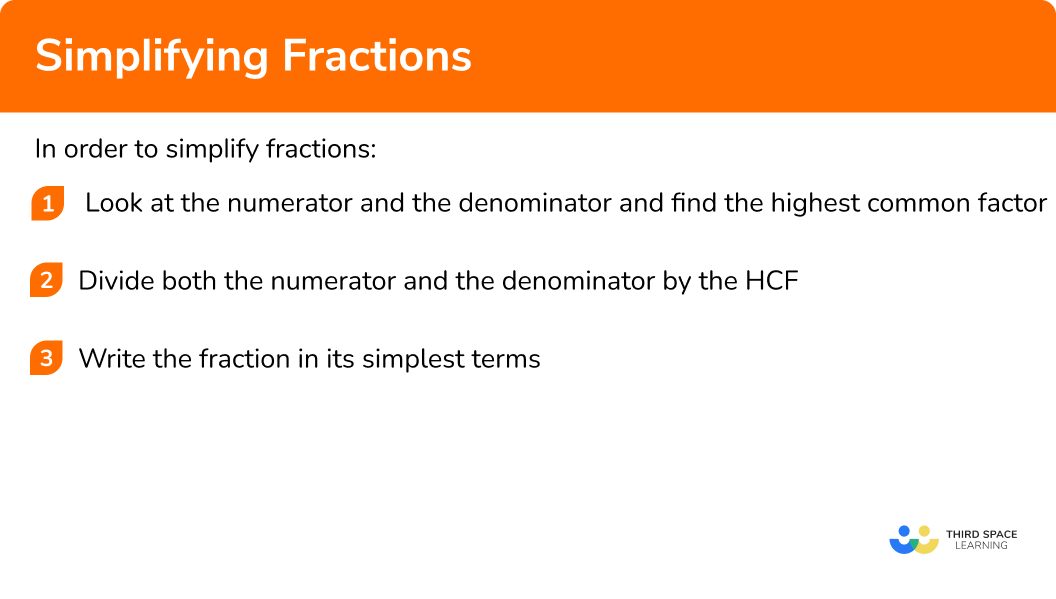 Simplifying Fractions

In order to simplify fractions:

1 Look at the numerator and the denominator and find the highest common factor

2 Divide both the numerator and the denominator by the HCF

3 Write the fraction in its simplest terms

THIRD SPACE LEARNING